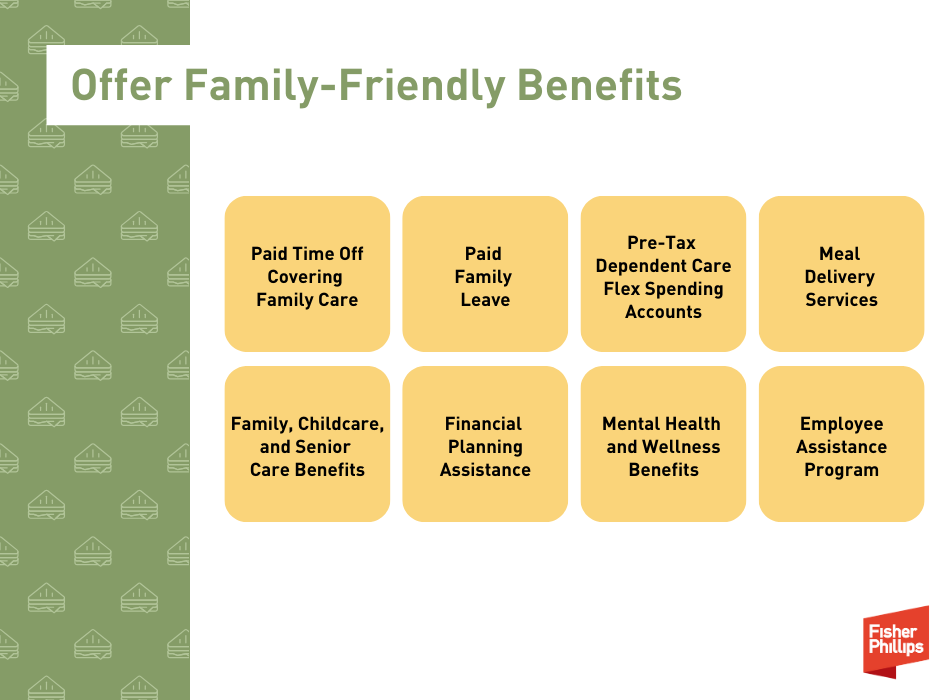 Offer Family-Friendly Benefits

Paid Time Off Covering Family Care

Paid Family Leave

Pre-Tax Dependent Care Flex Spending Accounts

Meal Delivery Services

Family, Childcare, and Senior Care Benefits

Financial Planning Assistance

Mental Health and Wellness Benefits

Employee Assistance Program

Fisher Phillips